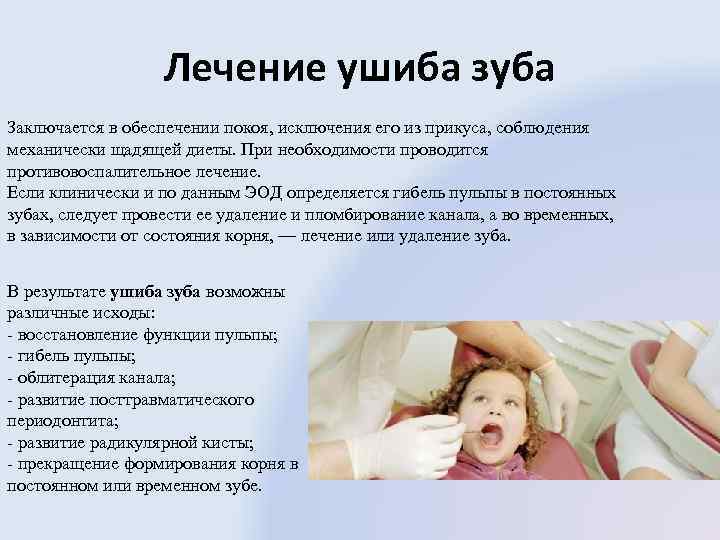 Лечение ушиба зуба

Заключается в обеспечении покоя, исключения его из прикуса, соблюдения механически щадящей диеты. При необходимости проводится противовоспалительное лечение.
Если клинически и по данным ЭОД определяется гибель пульпы в постоянных зубах, следует провести ее удаление и пломбирование канала, а во временных, в зависимости от состояния корня, — лечение или удаление зуба.

В результате **ушиба зуба** возможны различные исходы:
- восстановление функции пульпы;
- гибель пульпы;
- облитерация канала;
- развитие посттравматического периодонтита;
- развитие радикулярной кисты;
- прекращение формирования корня в постоянном или временном зубе.